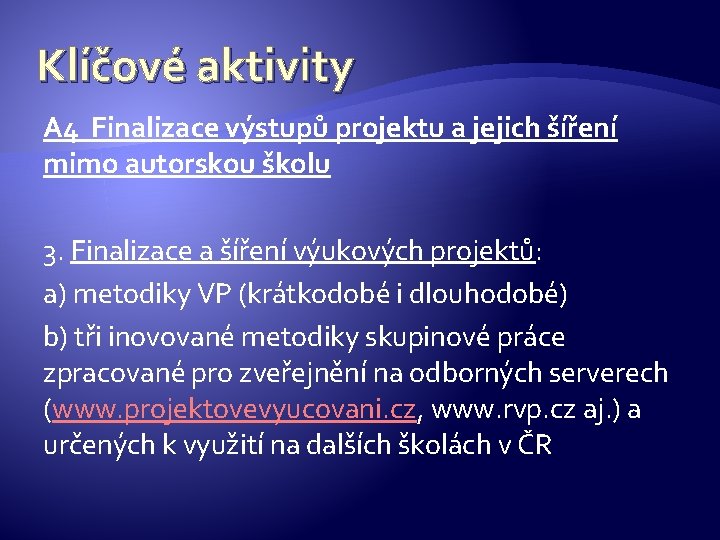 Klíčové aktivity

A4 Finalizace výstupů projektu a jejich šíření mimo autorskou školu

3. Finalizace a šíření výukových projektů:

a) metodiky VP (krátkodobé i dlouhodobé)

b) tři inovované metodiky skupinové práce zpracované pro zveřejnění na odborných serverech (www.projektovevyucovani.cz, www.rvp.cz aj.) a určených k využití na dalších školách v ČR